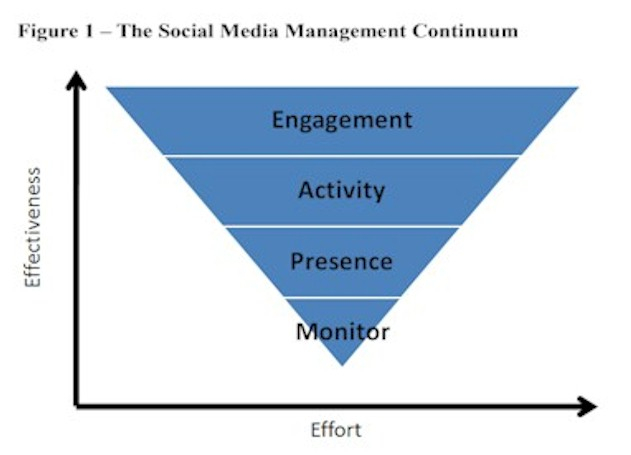 Figure 1 – The Social Media Management Continuum

Effectiveness

Engagement

Activity

Presence

Monitor

Effort